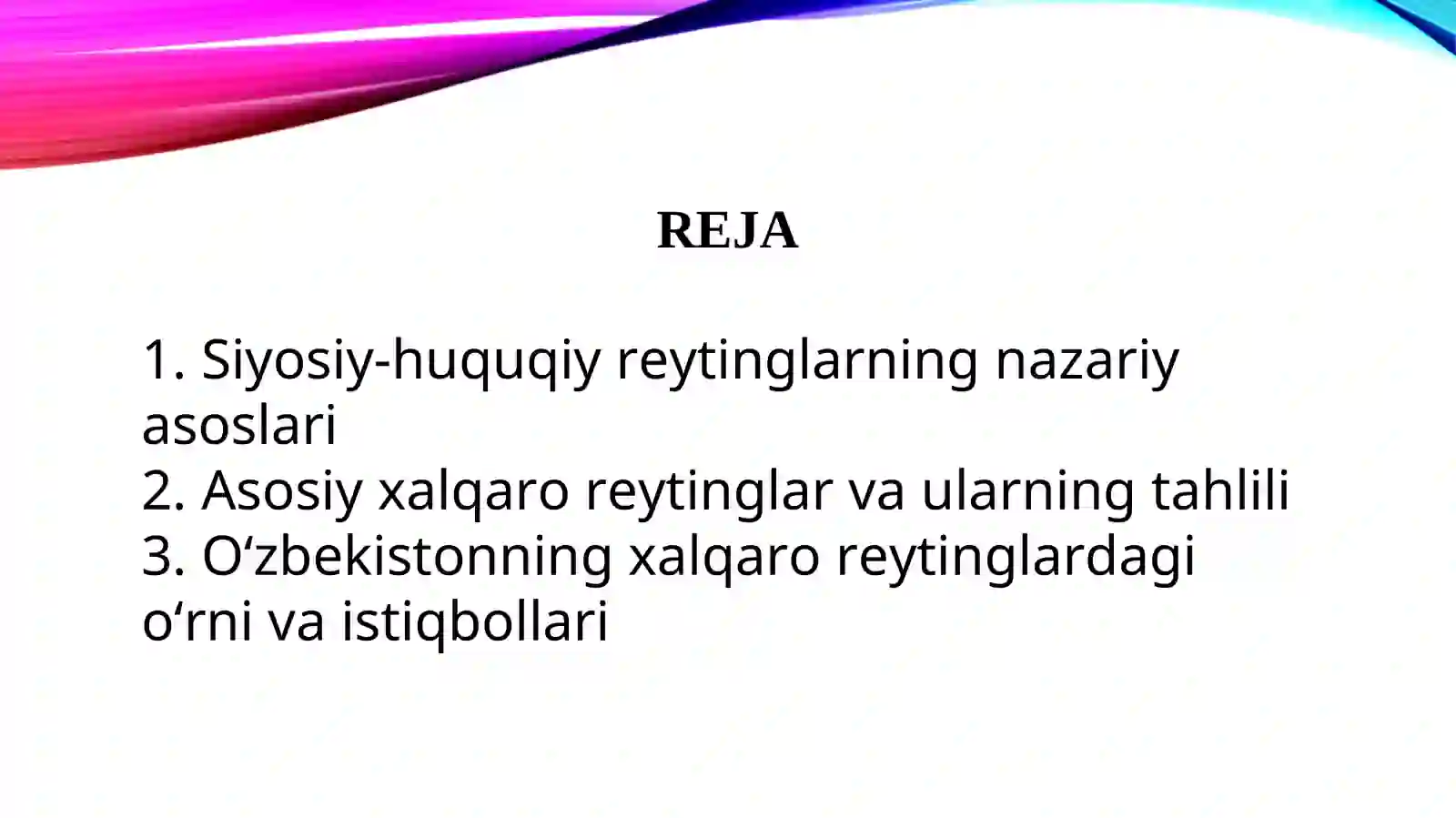 REJA

1. Siyosiy-huquqiy reytinglarning nazariy asoslari
2. Asosiy xalqaro reytinglar va ularning tahlili
3. O‘zbekistonning xalqaro reytinglardagi o‘rni va istiqbollari